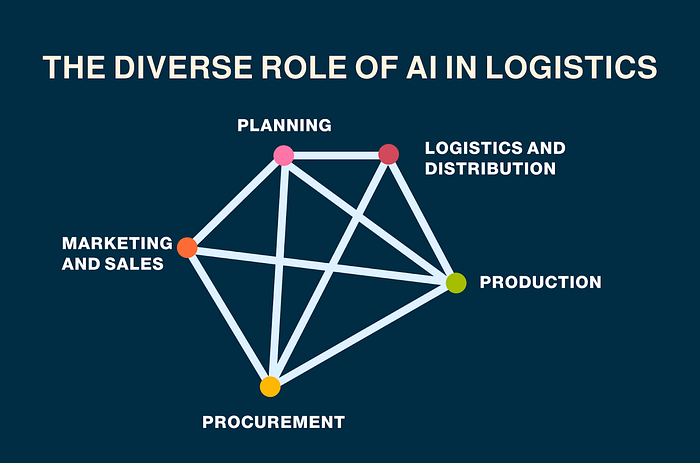 THE DIVERSE ROLE OF AI IN LOGISTICS

PLANNING

LOGISTICS AND DISTRIBUTION

MARKETING AND SALES

PRODUCTION

PROCUREMENT